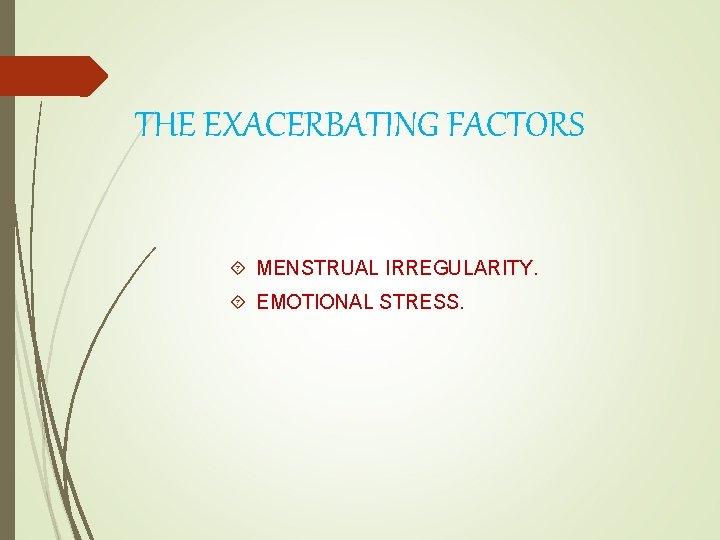 THE EXACERBATING FACTORS

MENSTRUAL IRREGULARITY.
EMOTIONAL STRESS.